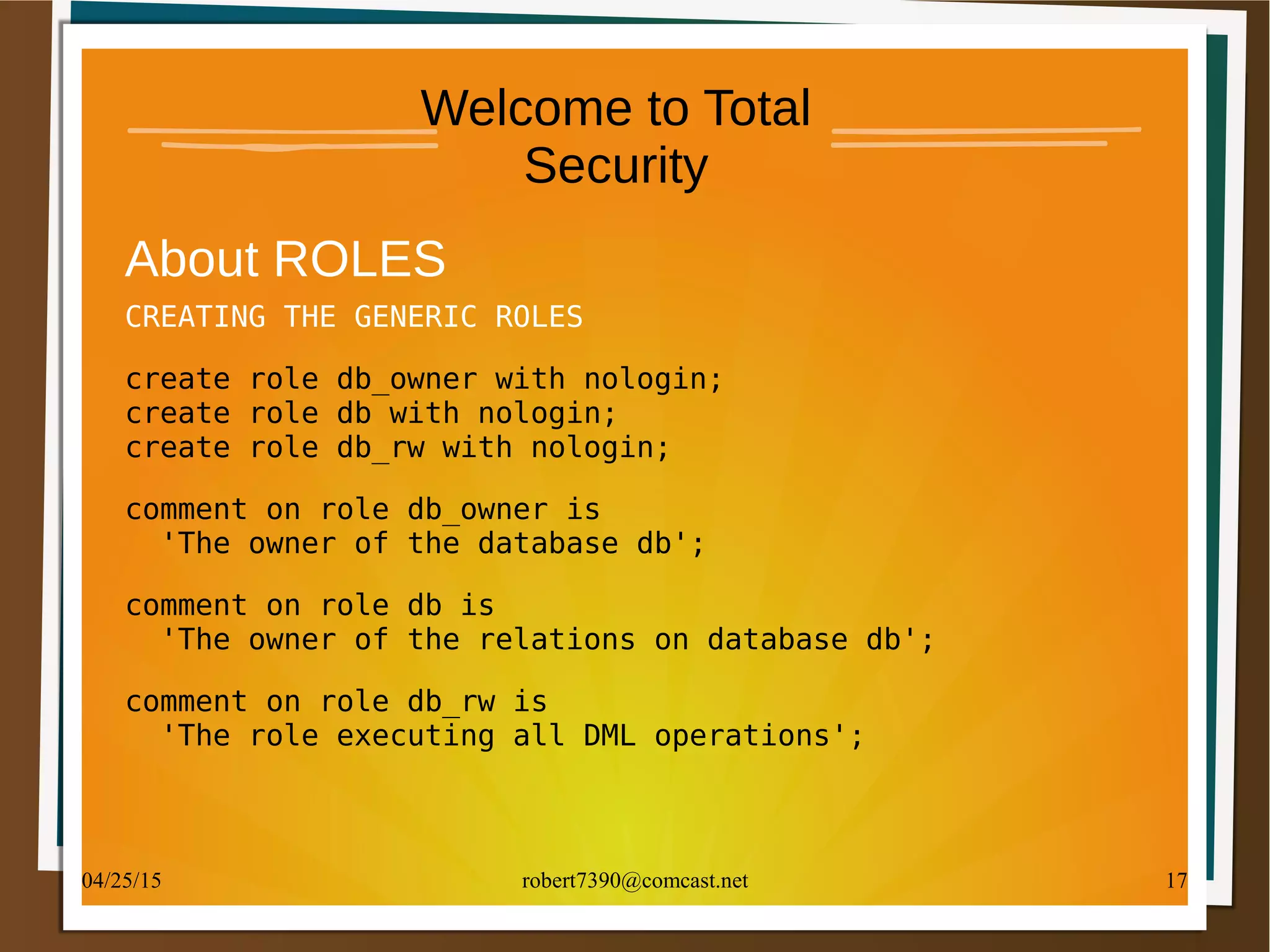 Welcome to Total Security

About ROLES

CREATING THE GENERIC ROLES

create role db_owner with nologin;
create role db with nologin;
create role db_rw with nologin;

comment on role db_owner is
'The owner of the database db';

comment on role db is
'The owner of the relations on database db';

comment on role db_rw is
'The role executing all DML operations';

04/25/15

robert7390@comcast.net

17